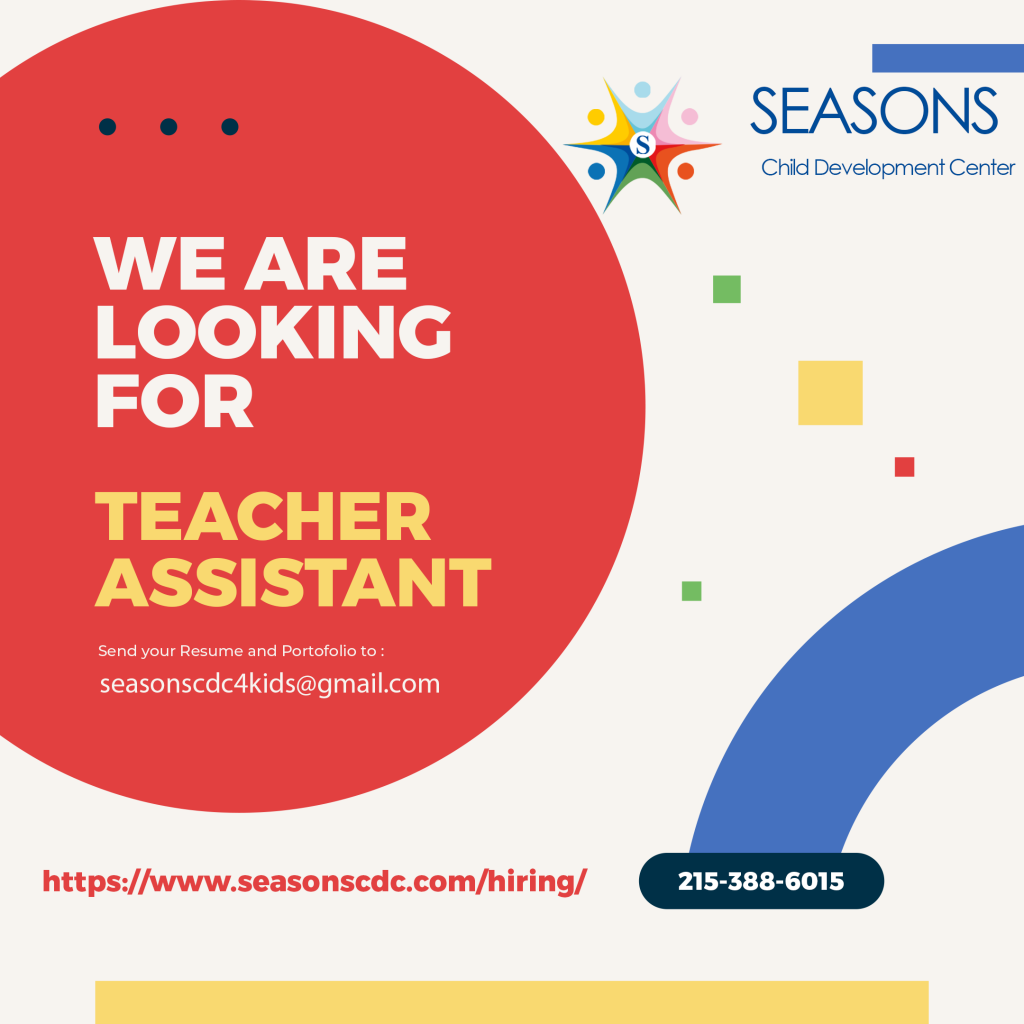 S

SEASONS
Child Development Center

WE ARE LOOKING FOR

TEACHER ASSISTANT

Send your Resume and Portofolio to :
seasonscdc4kids@gmail.com

https://www.seasonscdc.com/hiring/

215-388-6015